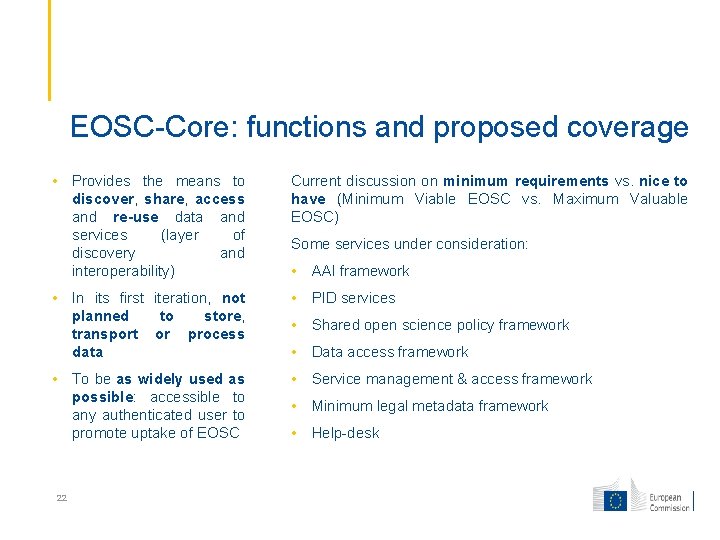 EOSC-Core: functions and proposed coverage

• Provides the means to discover, share, access and re-use data and services (layer of discovery and interoperability)

• In its first iteration, not planned to store, transport or process data

• To be as widely used as possible: accessible to any authenticated user to promote uptake of EOSC

Current discussion on minimum requirements vs. nice to have (Minimum Viable EOSC vs. Maximum Valuable EOSC)

Some services under consideration:

• AAI framework

• PID services

• Shared open science policy framework

• Data access framework

• Service management & access framework

• Minimum legal metadata framework

• Help-desk

22

European Commission